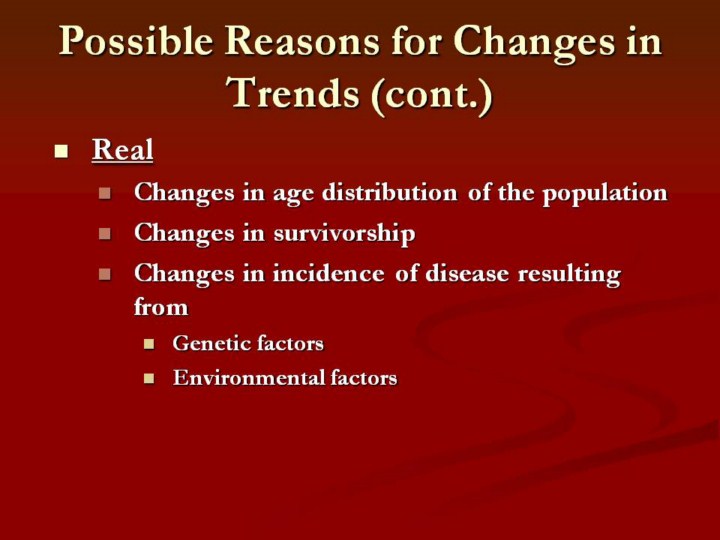 Possible Reasons for Changes in Trends (cont.)

Real

Changes in age distribution of the population

Changes in survivorship

Changes in incidence of disease resulting from

Genetic factors

Environmental factors